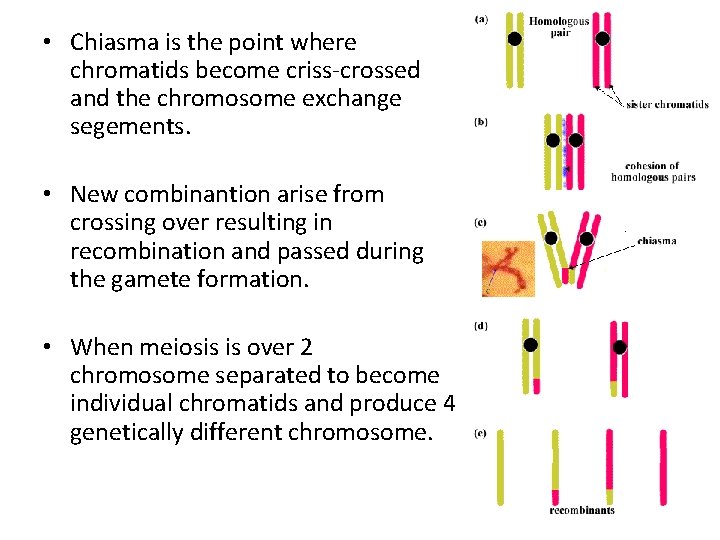 • Chiasma is the point where chromatids become criss-crossed and the chromosome exchange segements.

• New combinantion arise from crossing over resulting in recombination and passed during the gamete formation.

• When meiosis is over 2 chromosome separated to become individual chromatids and produce 4 genetically different chromosome.

(a) Homologous pair

sister chromatids

(b)

cohesion of homologous pairs

(c)

chiasma

(d)

(e)

recombinants